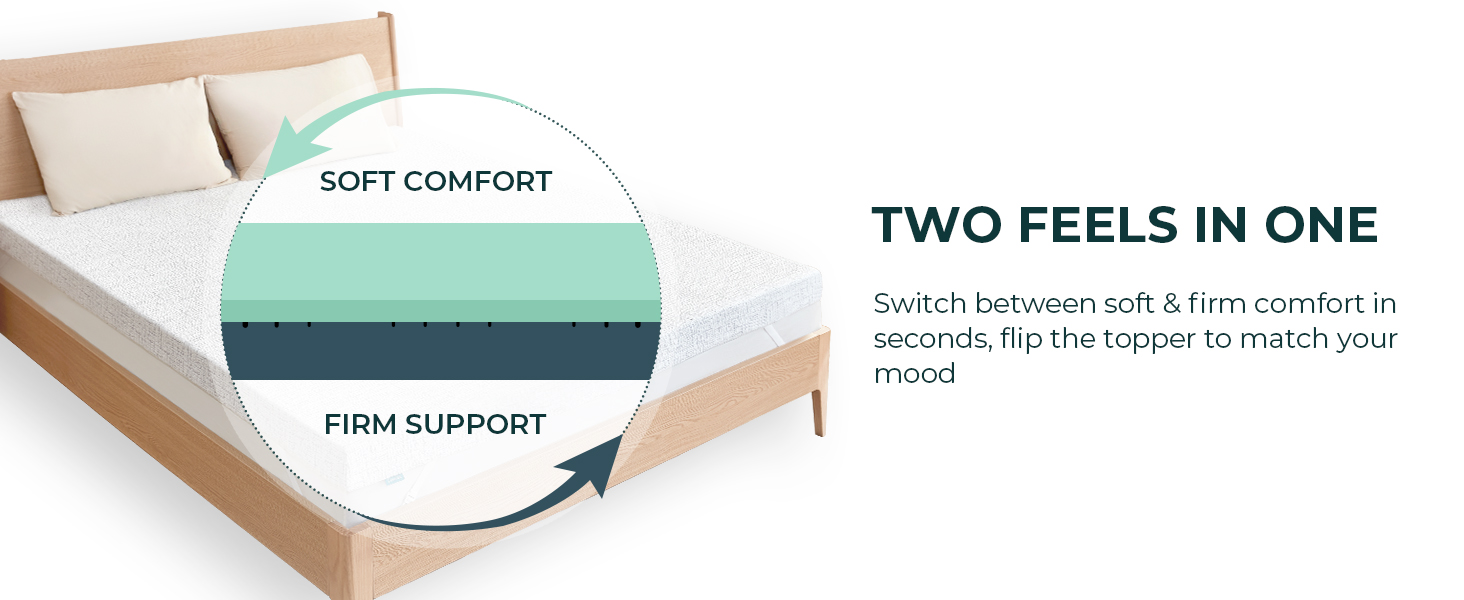 SOFT COMFORT

FIRM SUPPORT

TWO FEELS IN ONE

Switch between soft & firm comfort in seconds, flip the topper to match your mood